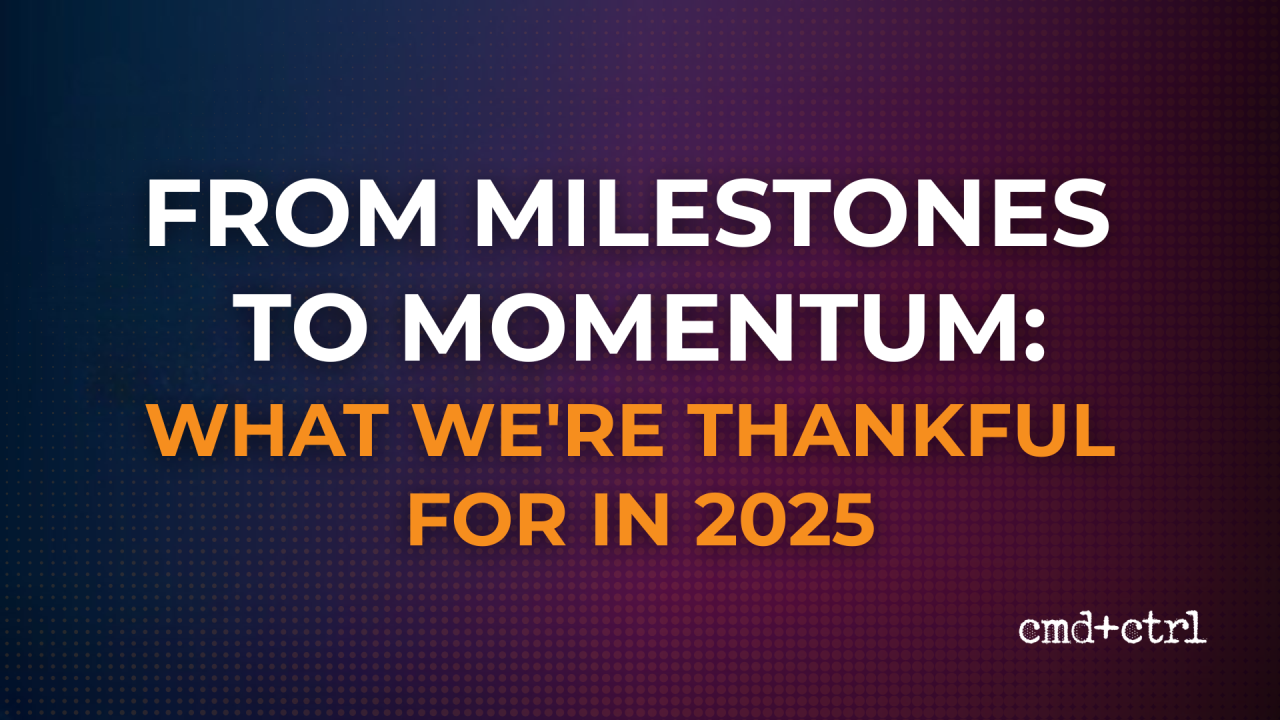 FROM MILESTONES TO MOMENTUM:
WHAT WE'RE THANKFUL FOR IN 2025

cmd+ctrl